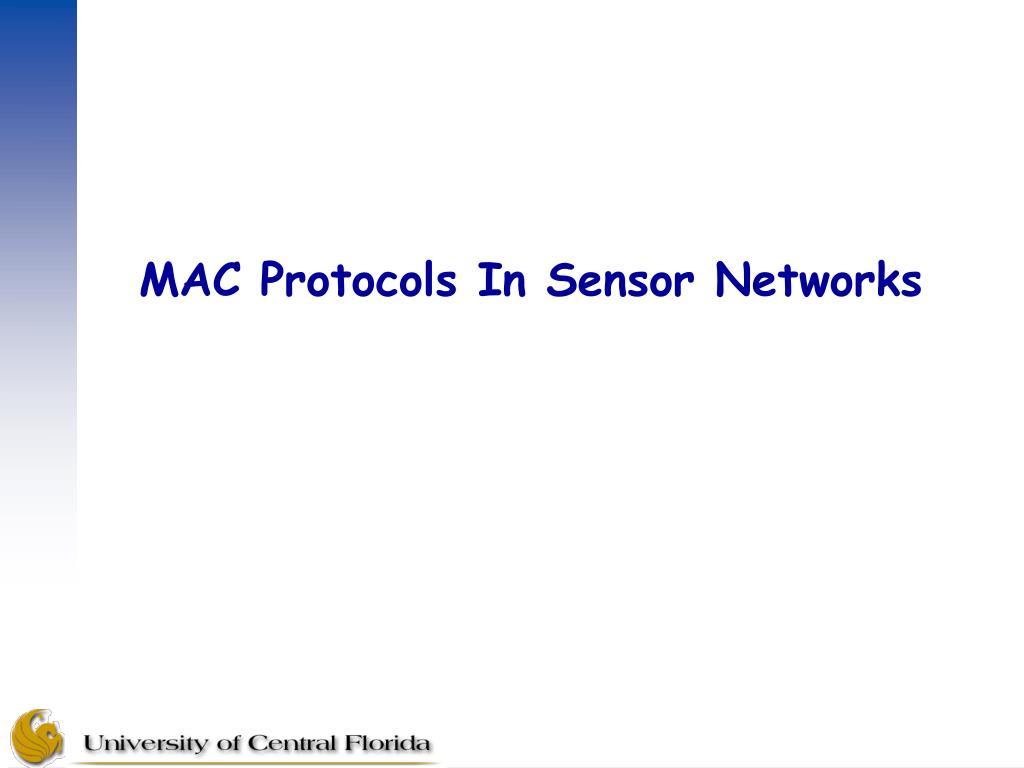 MAC Protocols In Sensor Networks

University of Central Florida